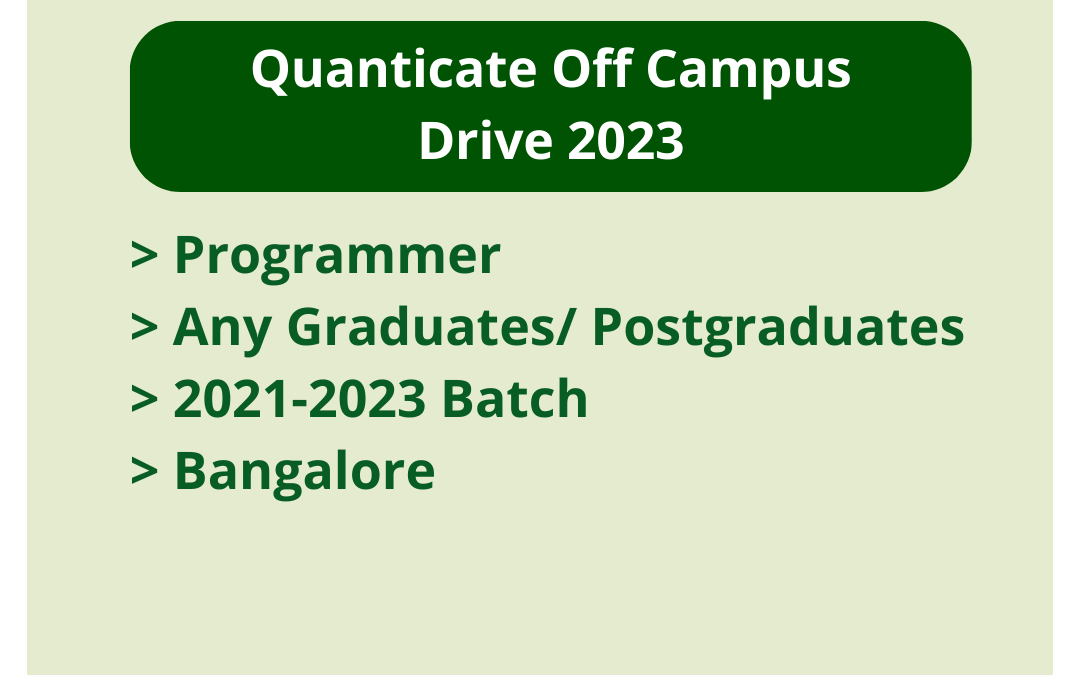 Quanticate Off Campus Drive 2023

> Programmer
> Any Graduates/ Postgraduates
> 2021-2023 Batch
> Bangalore